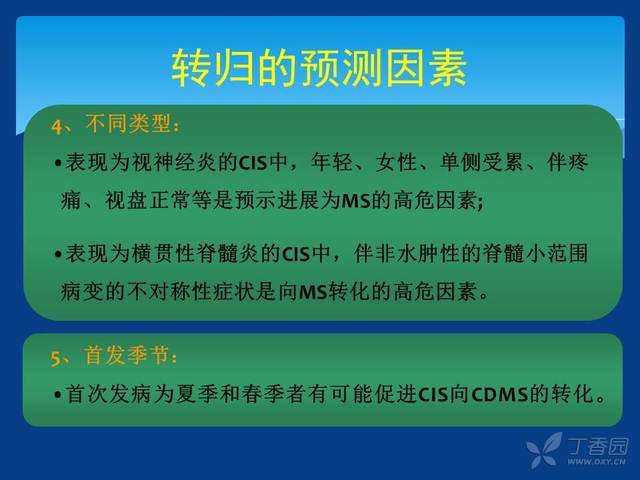 转归的预测因素

4、不同类型：

•表现为视神经炎的CIS中，年轻、女性、单侧受累、伴疼痛、视盘正常等是预示进展为MS的高危因素;

•表现为横贯性脊髓炎的CIS中，伴非水肿性的脊髓小范围病变的不对称性症状是向MS转化的高危因素。

5、首发季节：

•首次发病为夏季和春季者有可能促进CIS向CDMS的转化。

丁香园
WWW.DXY.CN